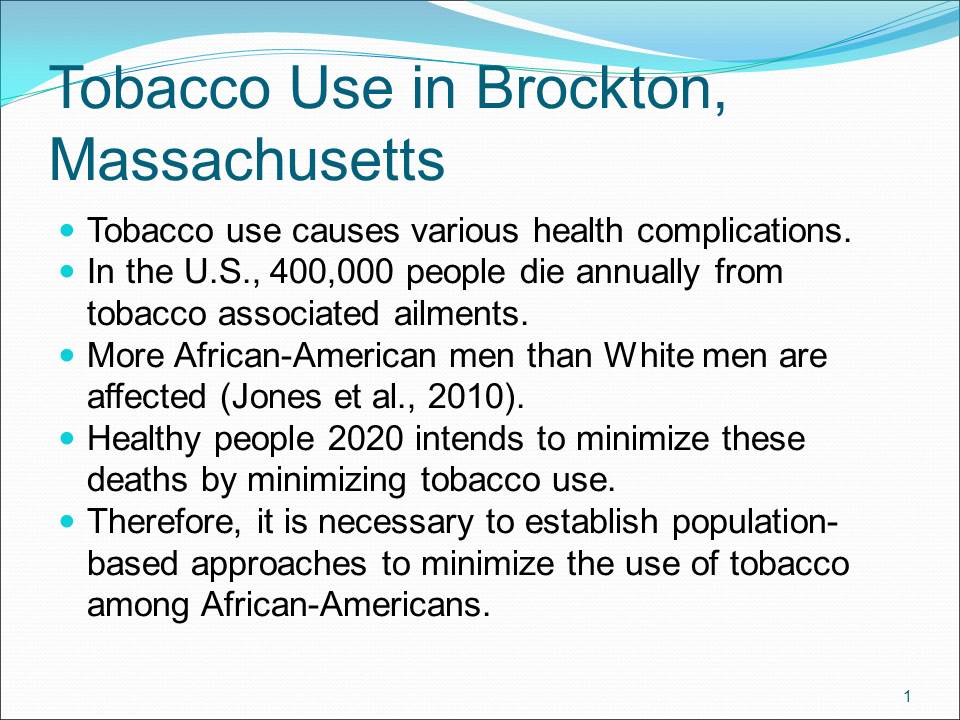 Tobacco Use in Brockton, Massachusetts

- Tobacco use causes various health complications.
- In the U.S., 400,000 people die annually from tobacco associated ailments.
- More African-American men than White men are affected (Jones et al., 2010).
- Healthy people 2020 intends to minimize these deaths by minimizing tobacco use.
- Therefore, it is necessary to establish population-based approaches to minimize the use of tobacco among African-Americans.

1